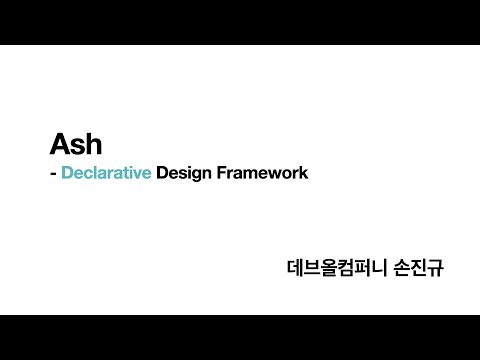 Ash
- Declarative Design Framework

데브올컴퍼니 손진규